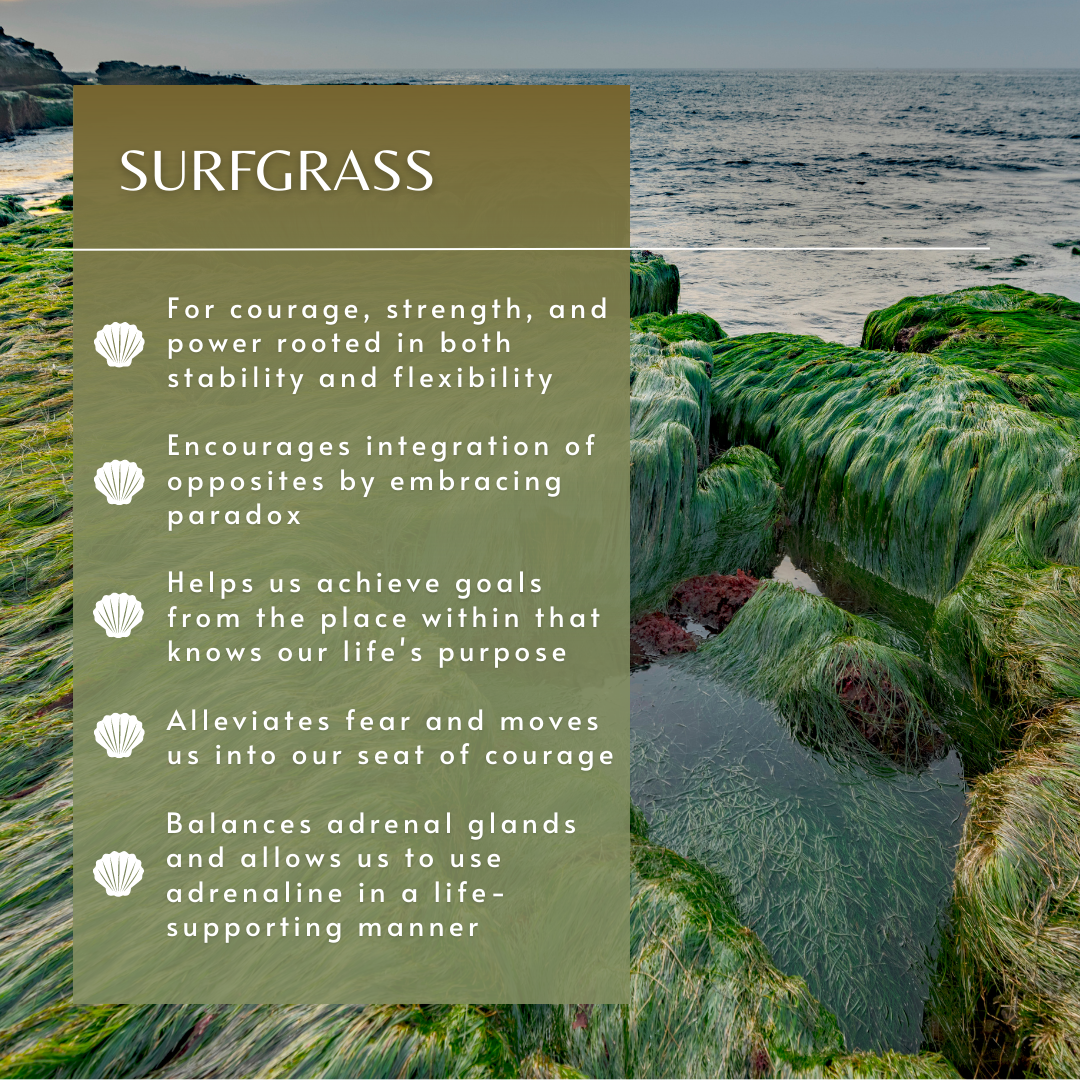 SURFGRASS

For courage, strength, and power rooted in both stability and flexibility

Encourages integration of opposites by embracing paradox

Helps us achieve goals from the place within that knows our life's purpose

Alleviates fear and moves us into our seat of courage

Balances adrenal glands and allows us to use adrenaline in a life-supporting manner